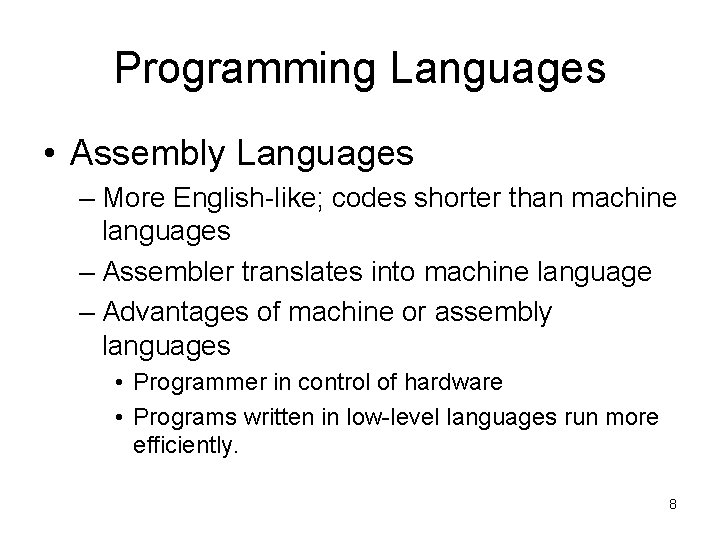 Programming Languages

• Assembly Languages
– More English-like; codes shorter than machine languages
– Assembler translates into machine language
– Advantages of machine or assembly languages
• Programmer in control of hardware
• Programs written in low-level languages run more efficiently.

8